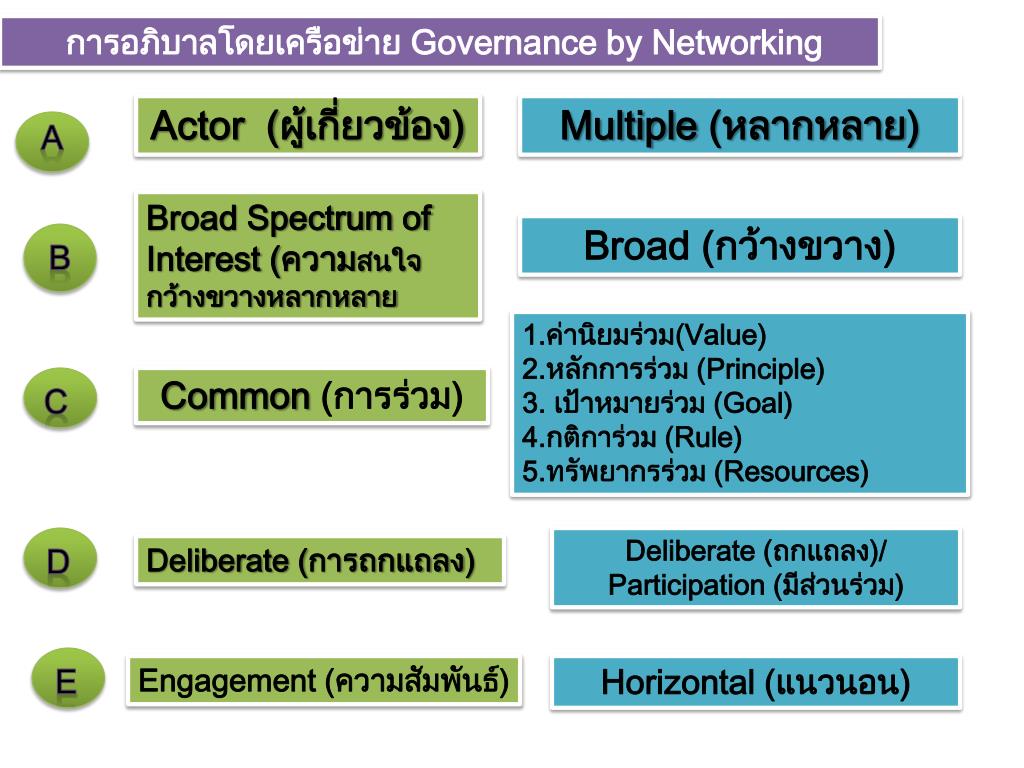 การอภิบาลโดยเครือข่าย Governance by Networking

A

Actor (ผู้เกี่ยวข้อง)

Multiple (หลากหลาย)

B

Broad Spectrum of Interest (ความสนใจกว้างขวางหลากหลาย

Broad (กว้างขวาง)

C

Common (การร่วม)

1.ค่านิยมร่วม(Value)
2.หลักการร่วม (Principle)
3. เป้าหมายร่วม (Goal)
4.กติการ่วม (Rule)
5.ทรัพยากรร่วม (Resources)

D

Deliberate (การถกแถลง)

Deliberate (ถกแถลง)/ Participation (มีส่วนร่วม)

E

Engagement (ความสัมพันธ์)

Horizontal (แนวนอน)